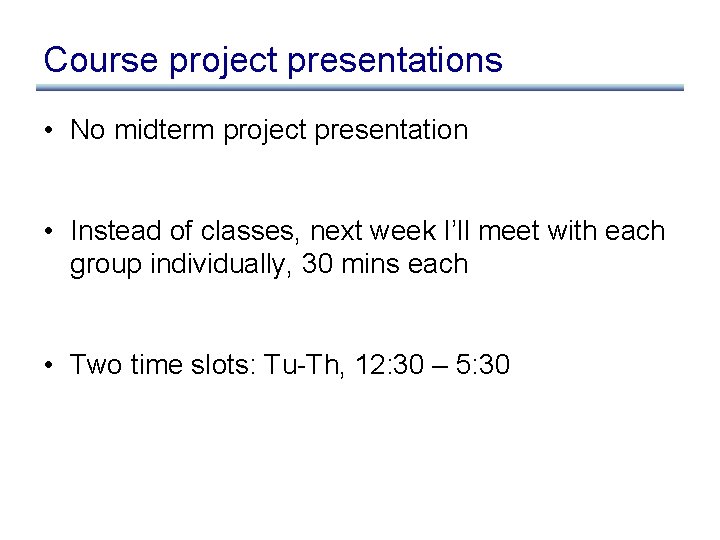 Course project presentations

• No midterm project presentation

• Instead of classes, next week I'll meet with each group individually, 30 mins each

• Two time slots: Tu-Th, 12:30 – 5:30